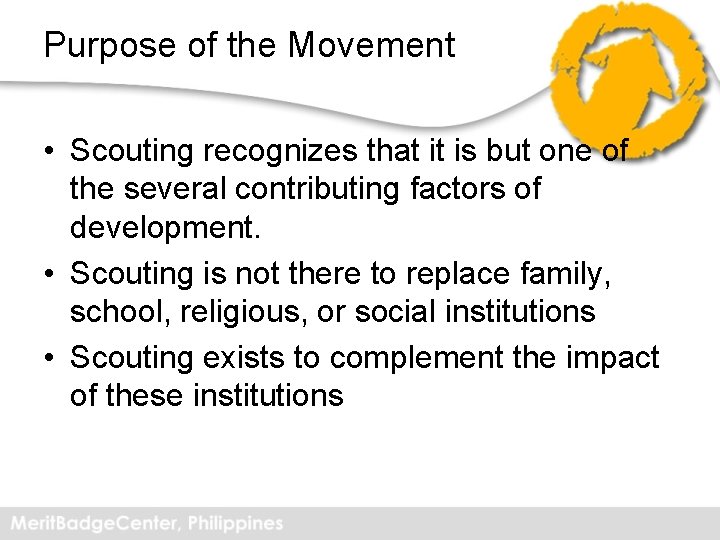 Purpose of the Movement

• Scouting recognizes that it is but one of the several contributing factors of development.

• Scouting is not there to replace family, school, religious, or social institutions

• Scouting exists to complement the impact of these institutions

MeritBadgeCenter, Philippines